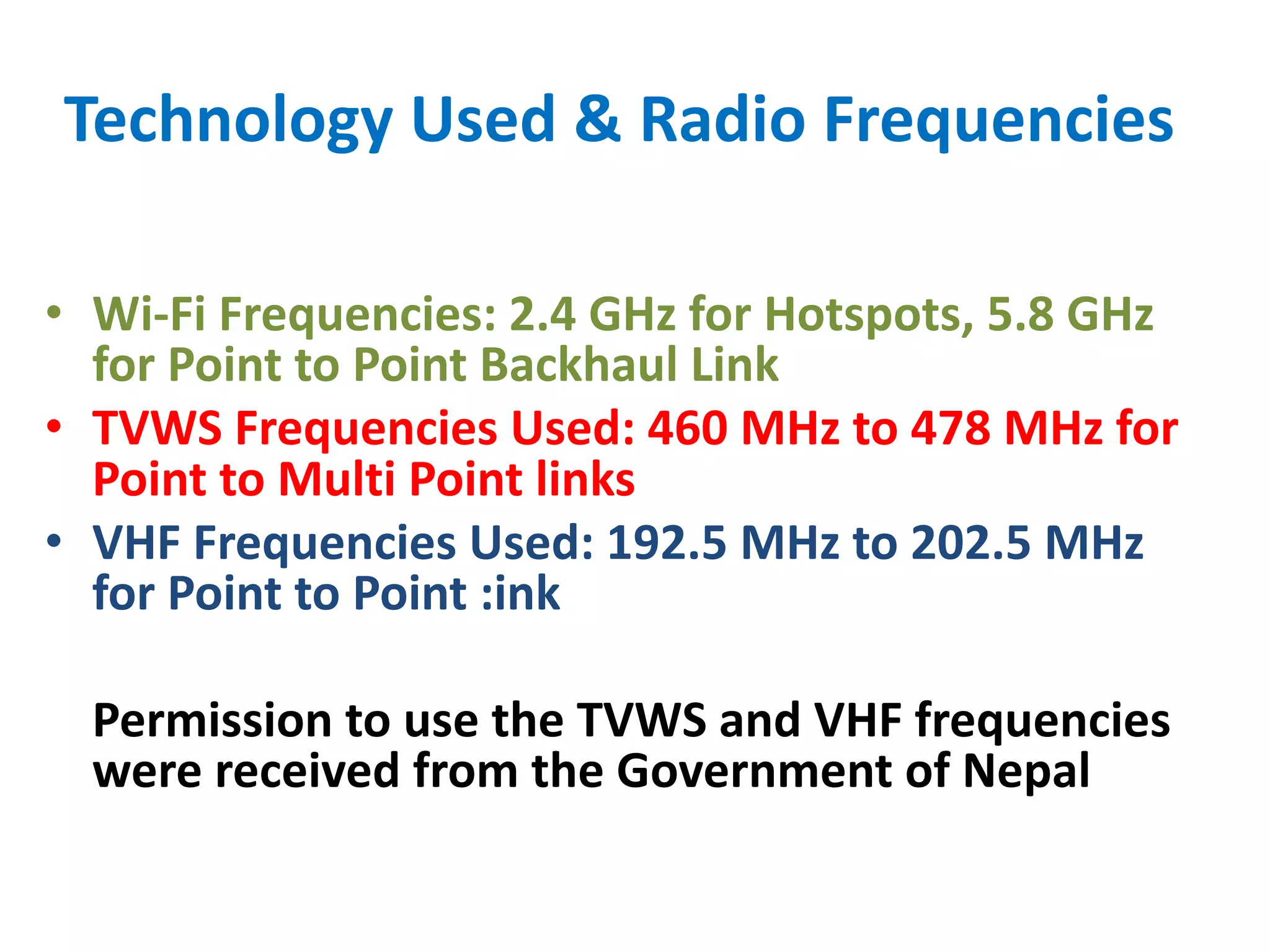 Technology Used & Radio Frequencies

• Wi-Fi Frequencies: 2.4 GHz for Hotspots, 5.8 GHz for Point to Point Backhaul Link
• TVWS Frequencies Used: 460 MHz to 478 MHz for Point to Multi Point links
• VHF Frequencies Used: 192.5 MHz to 202.5 MHz for Point to Point :ink

Permission to use the TVWS and VHF frequencies were received from the Government of Nepal